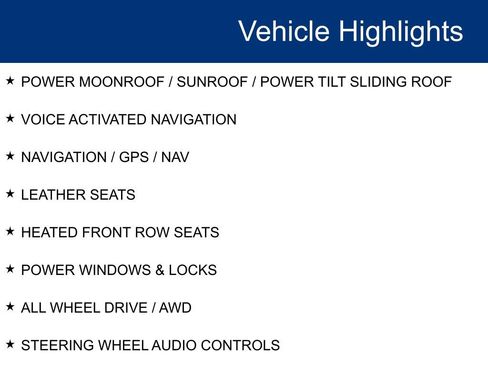 Vehicle Highlights

★ POWER MOONROOF / SUNROOF / POWER TILT SLIDING ROOF

★ VOICE ACTIVATED NAVIGATION

★ NAVIGATION / GPS / NAV

★ LEATHER SEATS

★ HEATED FRONT ROW SEATS

★ POWER WINDOWS & LOCKS

★ ALL WHEEL DRIVE / AWD

★ STEERING WHEEL AUDIO CONTROLS